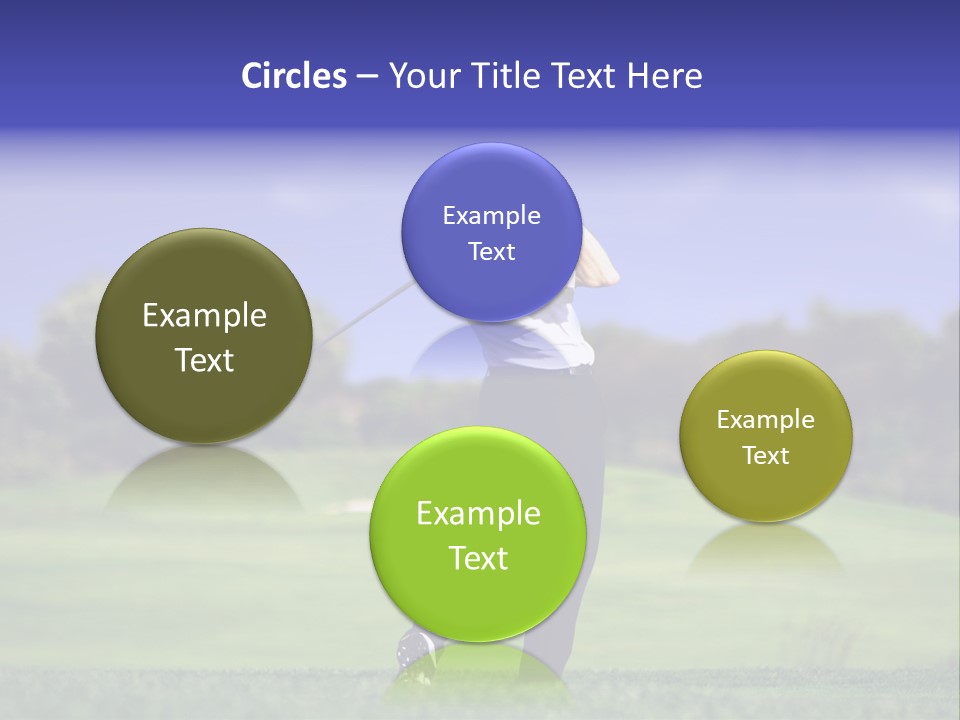 Circles – Your Title Text Here

Example Text

Example Text

Example Text

Example Text